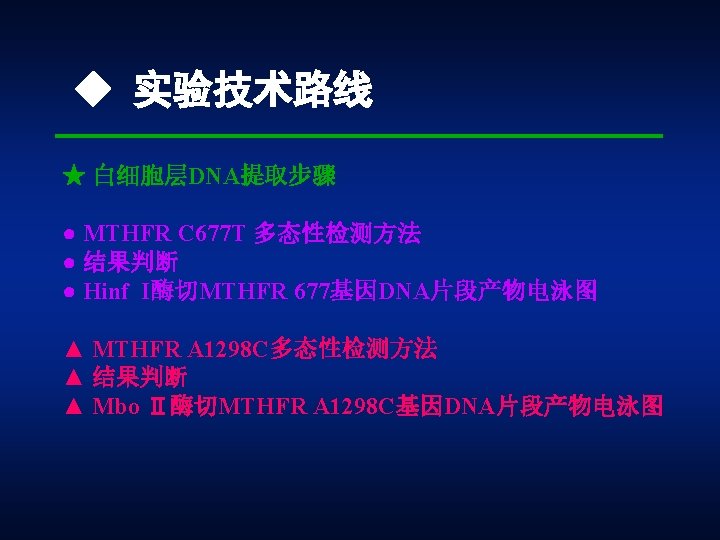 ◆ 实验技术路线

★ 白细胞层DNA提取步骤

● MTHFR C677T 多态性检测方法
● 结果判断
● Hinf I酶切MTHFR 677基因DNA片段产物电泳图

▲ MTHFR A1298C多态性检测方法
▲ 结果判断
▲ Mbo Ⅱ酶切MTHFR A1298C基因DNA片段产物电泳图